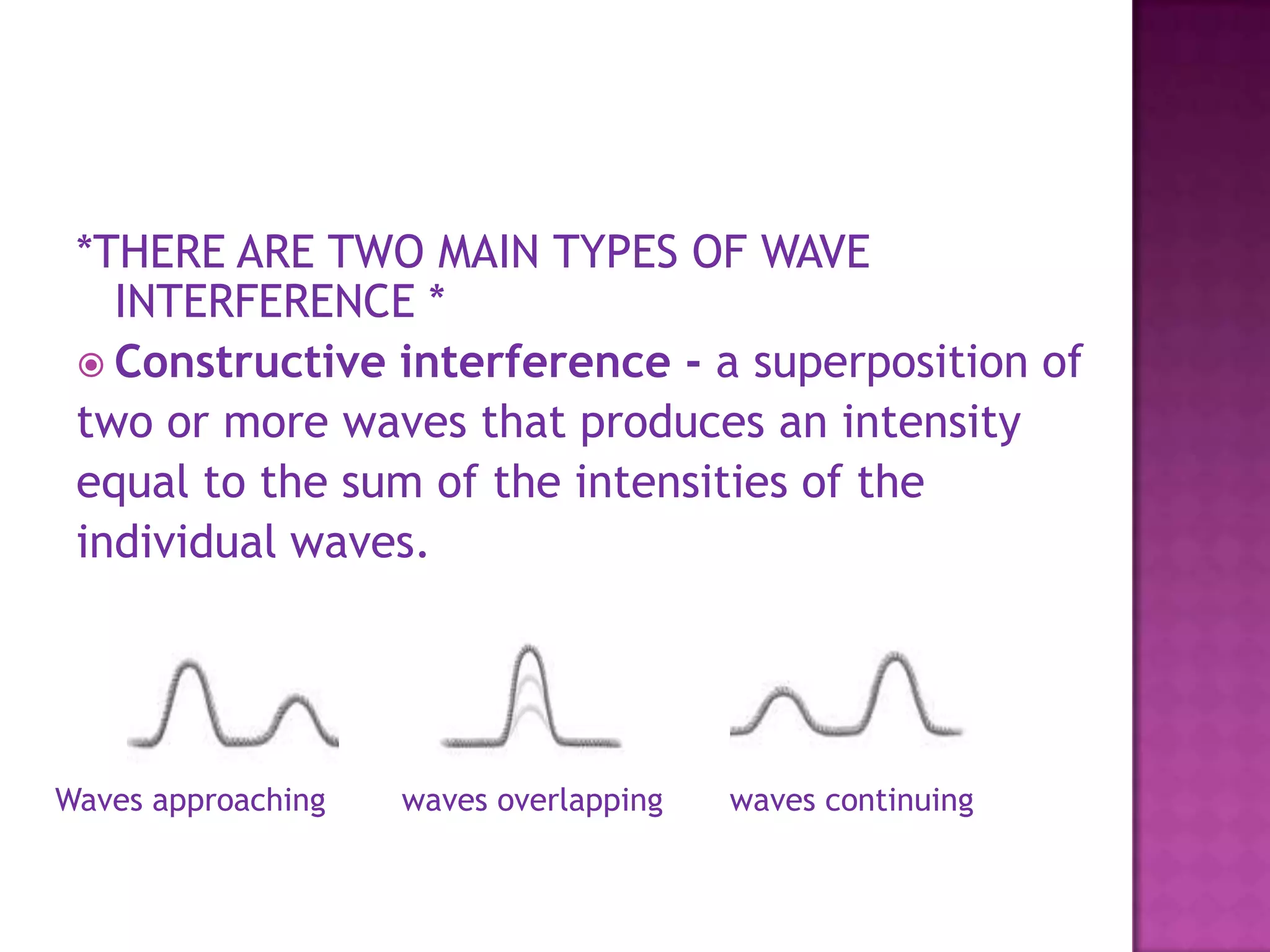 *THERE ARE TWO MAIN TYPES OF WAVE INTERFERENCE *

Constructive interference - a superposition of two or more waves that produces an intensity equal to the sum of the intensities of the individual waves.

Waves approaching

waves overlapping

waves continuing